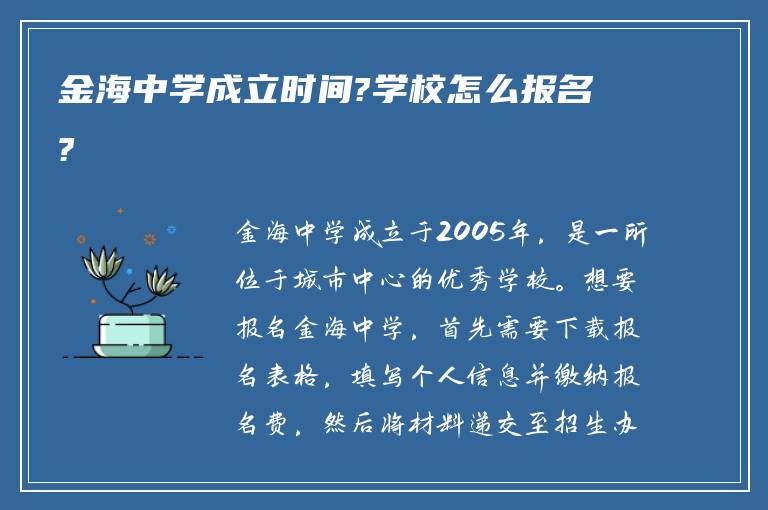 金海中学成立时间?学校怎么报名?

金海中学成立于2005年，是一所位于城市中心的优秀学校。想要报名金海中学，首先需要下载报名表格，填写个人信息并缴纳报名费，然后将材料递交至招生办